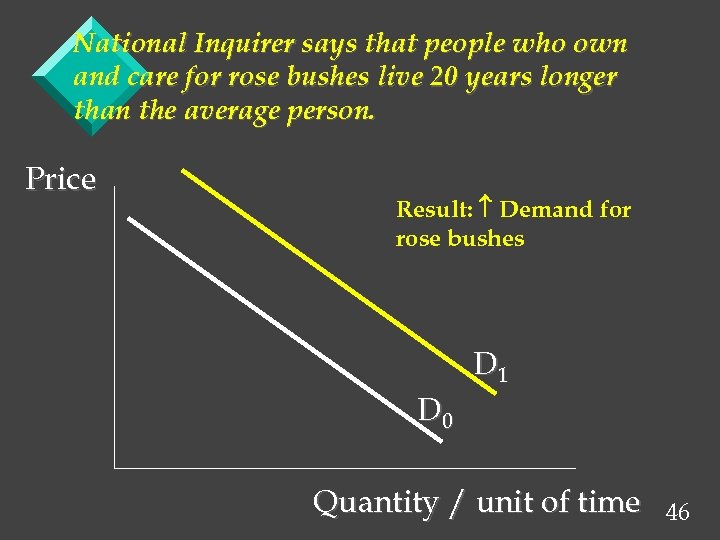 National Inquirer says that people who own and care for rose bushes live 20 years longer than the average person.

Price

Result: ↑ Demand for rose bushes

$D_1$

$D_0$

Quantity / unit of time

46